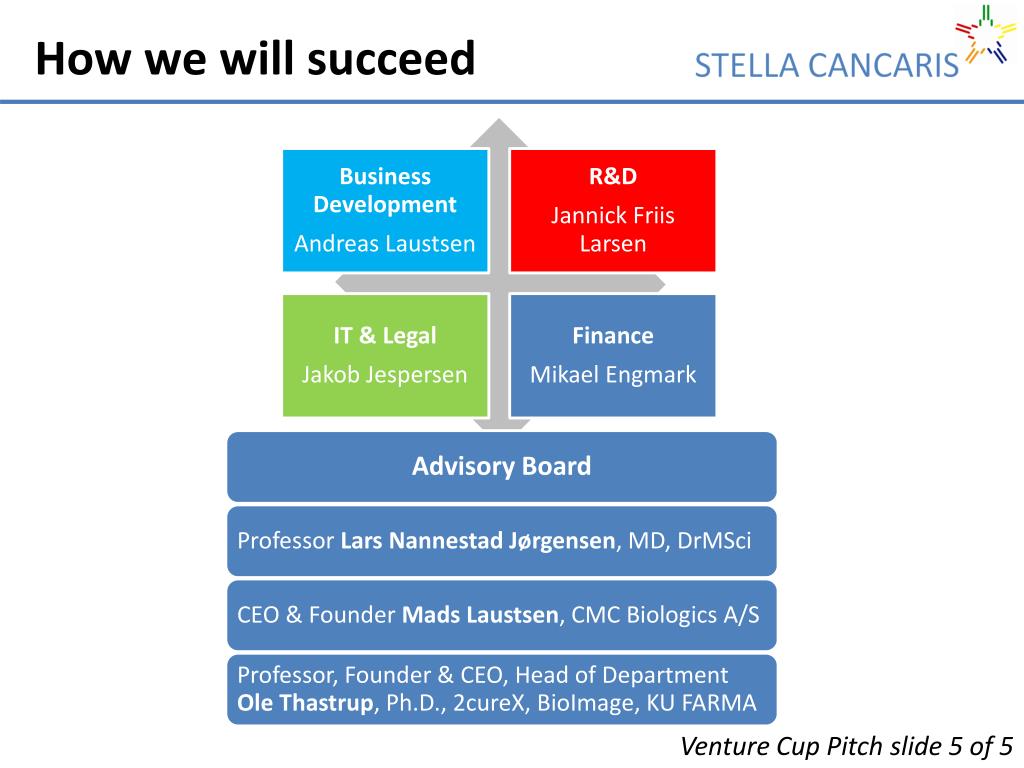 How we will succeed

STELLA CANCARIS

Business Development
Andreas Laustsen

R&D
Jannick Friis Larsen

IT & Legal
Jakob Jespersen

Finance
Mikael Engmark

Advisory Board

Professor Lars Nannestad Jørgensen, MD, DrMSci

CEO & Founder Mads Laustsen, CMC Biologics A/S

Professor, Founder & CEO, Head of Department
Ole Thastrup, Ph.D., 2cureX, BioImage, KU FARMA

Venture Cup Pitch slide 5 of 5